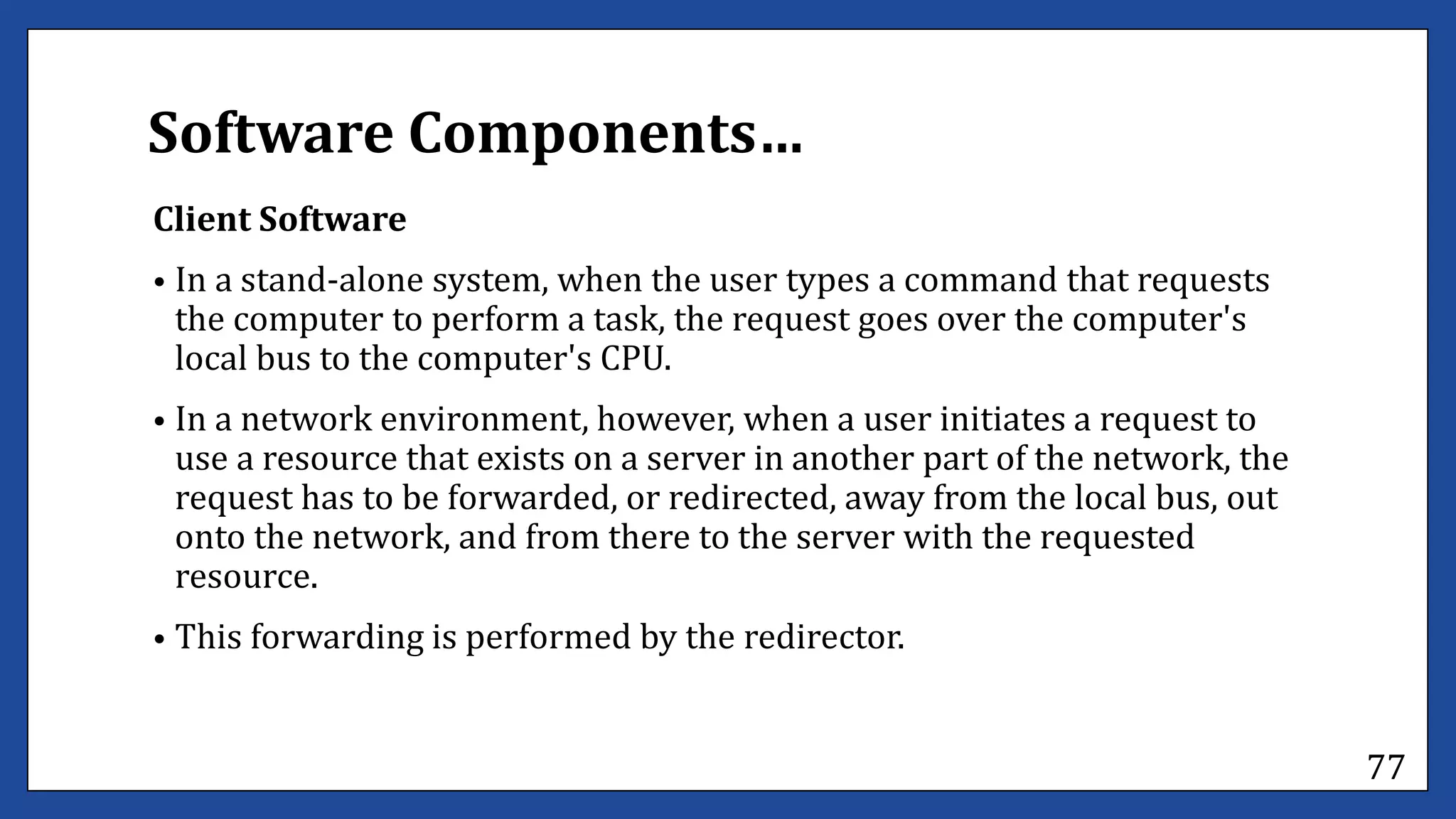 Software Components…

Client Software

• In a stand-alone system, when the user types a command that requests the computer to perform a task, the request goes over the computer's local bus to the computer's CPU.

• In a network environment, however, when a user initiates a request to use a resource that exists on a server in another part of the network, the request has to be forwarded, or redirected, away from the local bus, out onto the network, and from there to the server with the requested resource.

• This forwarding is performed by the redirector.

77